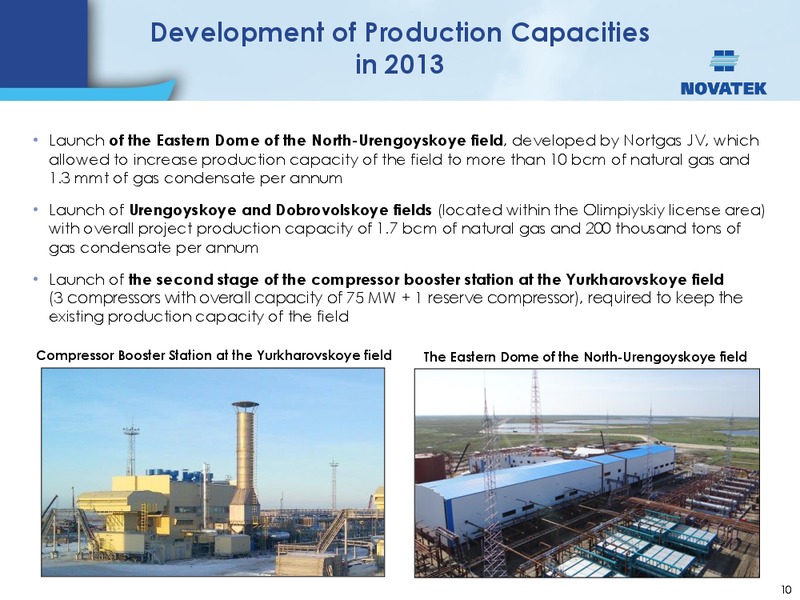 Development of Production Capacities in 2013

NOVATEK

• Launch of the Eastern Dome of the North-Urengoyskoye field, developed by Nortgas JV, which allowed to increase production capacity of the field to more than 10 bcm of natural gas and 1.3 mmt of gas condensate per annum

• Launch of Urengoyskoye and Dobrovolskoye fields (located within the Olimpiyskiy license area) with overall project production capacity of 1.7 bcm of natural gas and 200 thousand tons of gas condensate per annum

• Launch of the second stage of the compressor booster station at the Yurkharovskoye field (3 compressors with overall capacity of 75 MW + 1 reserve compressor), required to keep the existing production capacity of the field

Compressor Booster Station at the Yurkharovskoye field

The Eastern Dome of the North-Urengoyskoye field

10